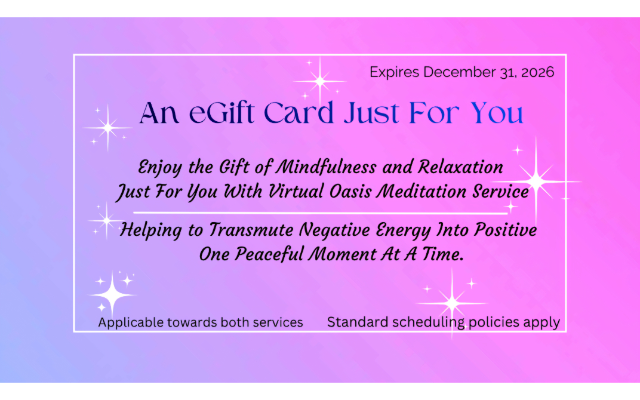 Expires December 31, 2026

An eGift Card Just For You

Enjoy the Gift of Mindfulness and Relaxation Just For You With Virtual Oasis Meditation Service

Helping to Transmute Negative Energy Into Positive One Peaceful Moment At A Time.

Applicable towards both services

Standard scheduling policies apply